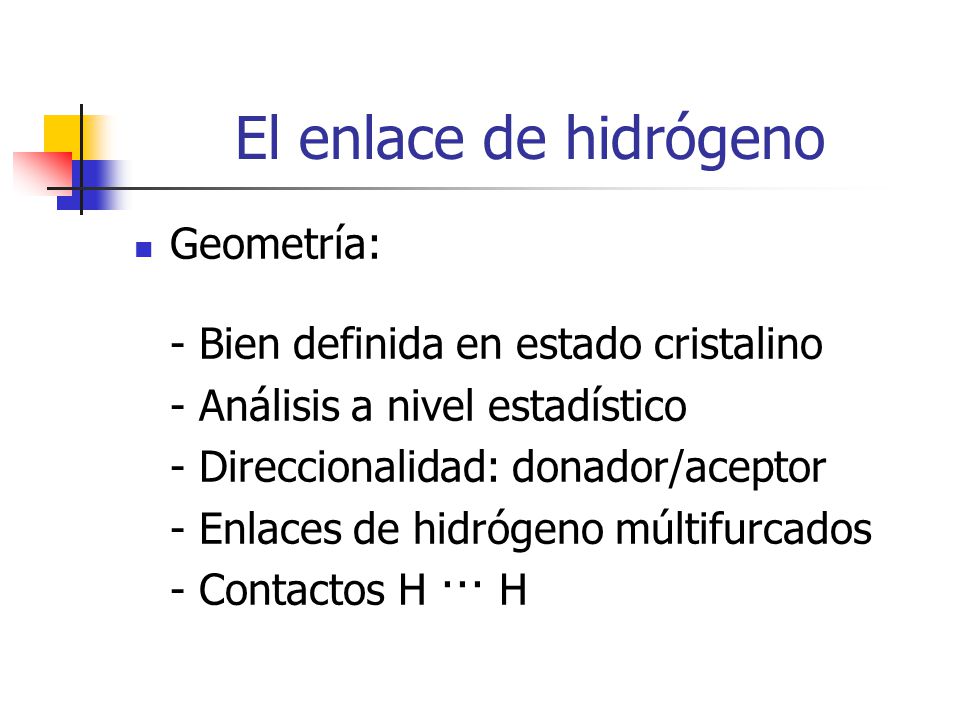 El enlace de hidrógeno

Geometría:

- Bien definida en estado cristalino
- Análisis a nivel estadístico
- Direccionalidad: donador/aceptor
- Enlaces de hidrógeno múltifurcados
- Contactos H ··· H